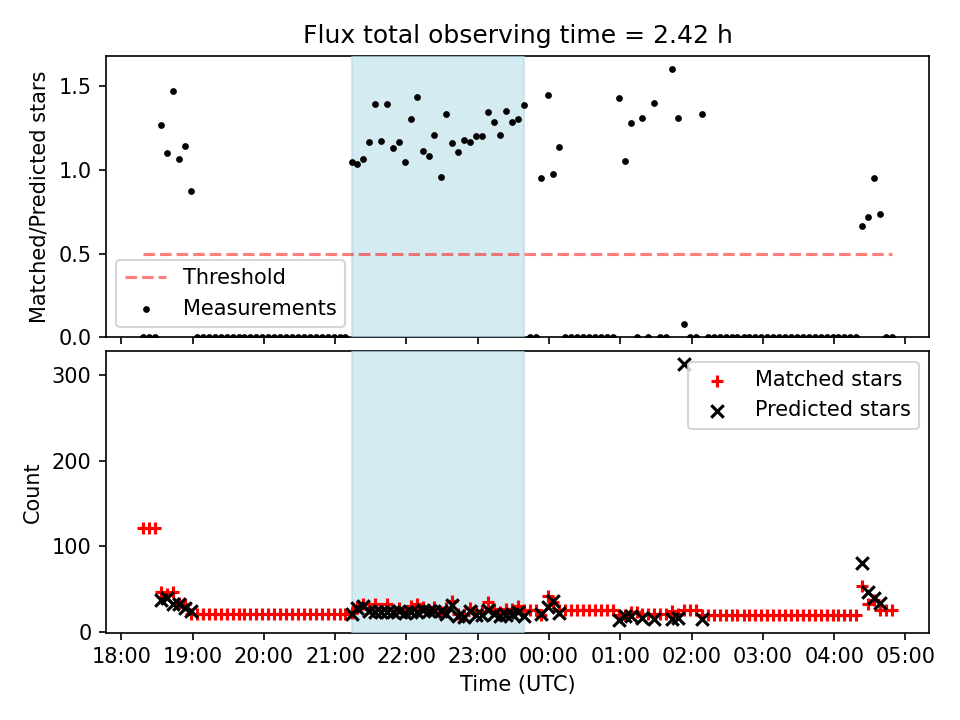 Flux total observing time = 2.42 h

Matched/Predicted stars

1.5
1.0
0.5
0.0

Threshold
Measurements

Count

300
200
100
0

Matched stars
Predicted stars

18:00 19:00 20:00 21:00 22:00 23:00 00:00 01:00 02:00 03:00 04:00 05:00

Time (UTC)